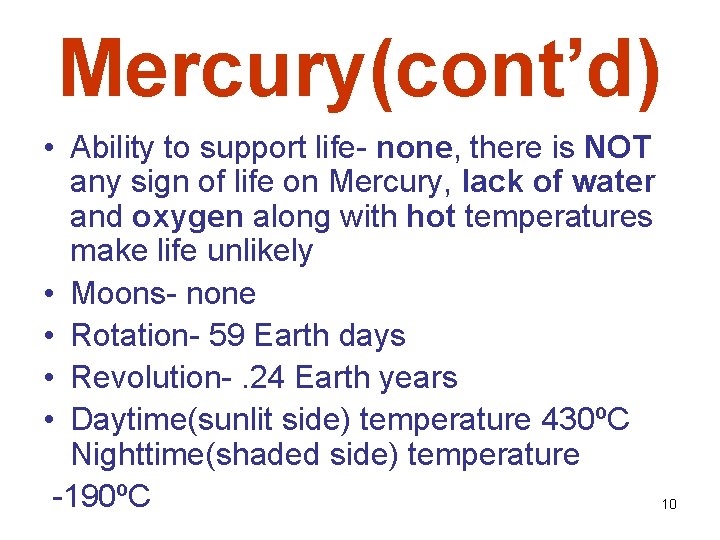 Mercury(cont'd)

• Ability to support life- none, there is NOT any sign of life on Mercury, lack of water and oxygen along with hot temperatures make life unlikely
• Moons- none
• Rotation- 59 Earth days
• Revolution- .24 Earth years
• Daytime(sunlit side) temperature 430ºC Nighttime(shaded side) temperature -190ºC

10